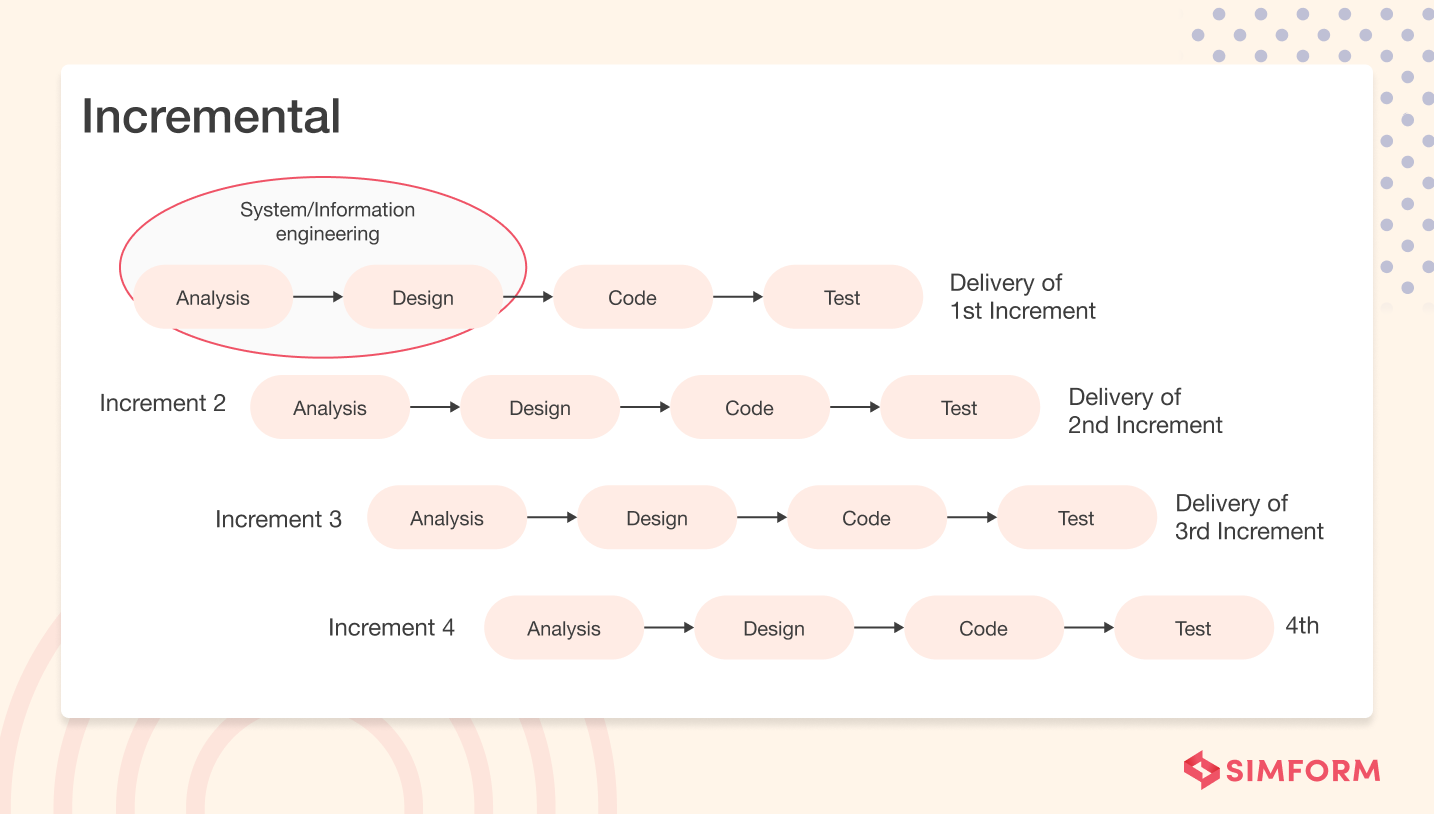 Incremental

System/Information engineering

Analysis Design Code Test Delivery of 1st Increment

Increment 2 Analysis Design Code Test Delivery of 2nd Increment

Increment 3 Analysis Design Code Test Delivery of 3rd Increment

Increment 4 Analysis Design Code Test 4th

SIMFORM